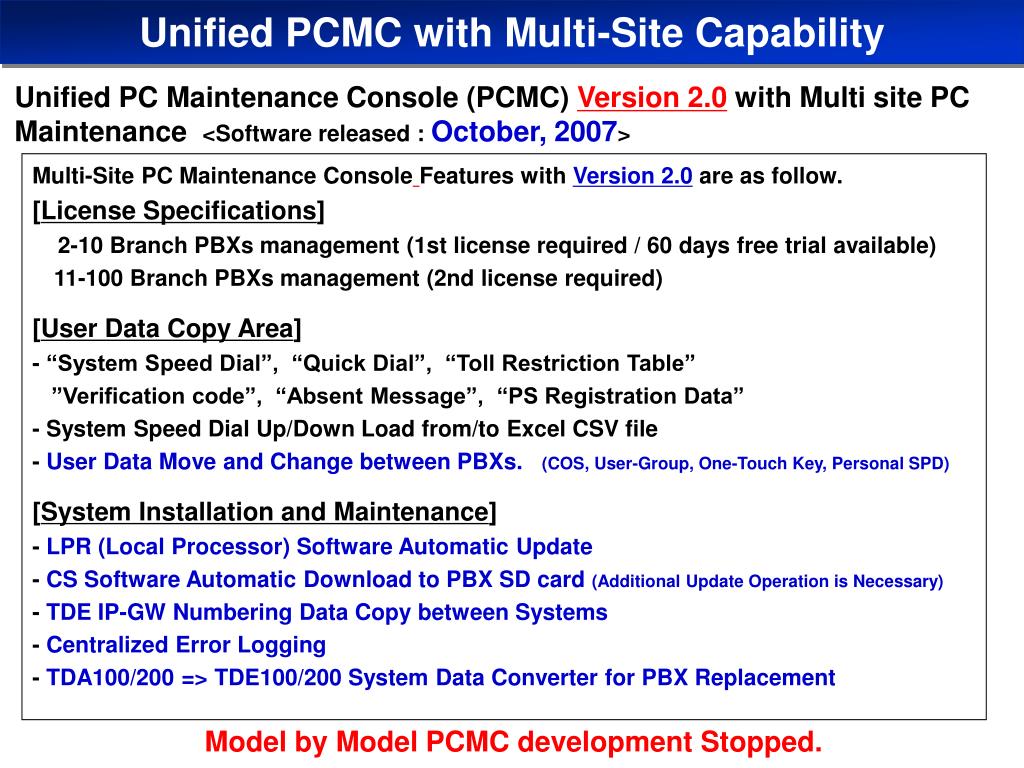 Unified PCMC with Multi-Site Capability

Unified PC Maintenance Console (PCMC) Version 2.0 with Multi site PC Maintenance <Software released : October, 2007>

Multi-Site PC Maintenance Console Features with Version 2.0 are as follow.

[License Specifications]
2-10 Branch PBXs management (1st license required / 60 days free trial available)
11-100 Branch PBXs management (2nd license required)

[User Data Copy Area]
- “System Speed Dial”, “Quick Dial”, “Toll Restriction Table” ”Verification code”, “Absent Message”, “PS Registration Data”
- System Speed Dial Up/Down Load from/to Excel CSV file
- User Data Move and Change between PBXs. (COS, User-Group, One-Touch Key, Personal SPD)

[System Installation and Maintenance]
- LPR (Local Processor) Software Automatic Update
- CS Software Automatic Download to PBX SD card (Additional Update Operation is Necessary)
- TDE IP-GW Numbering Data Copy between Systems
- Centralized Error Logging
- TDA100/200 => TDE100/200 System Data Converter for PBX Replacement

Model by Model PCMC development Stopped.